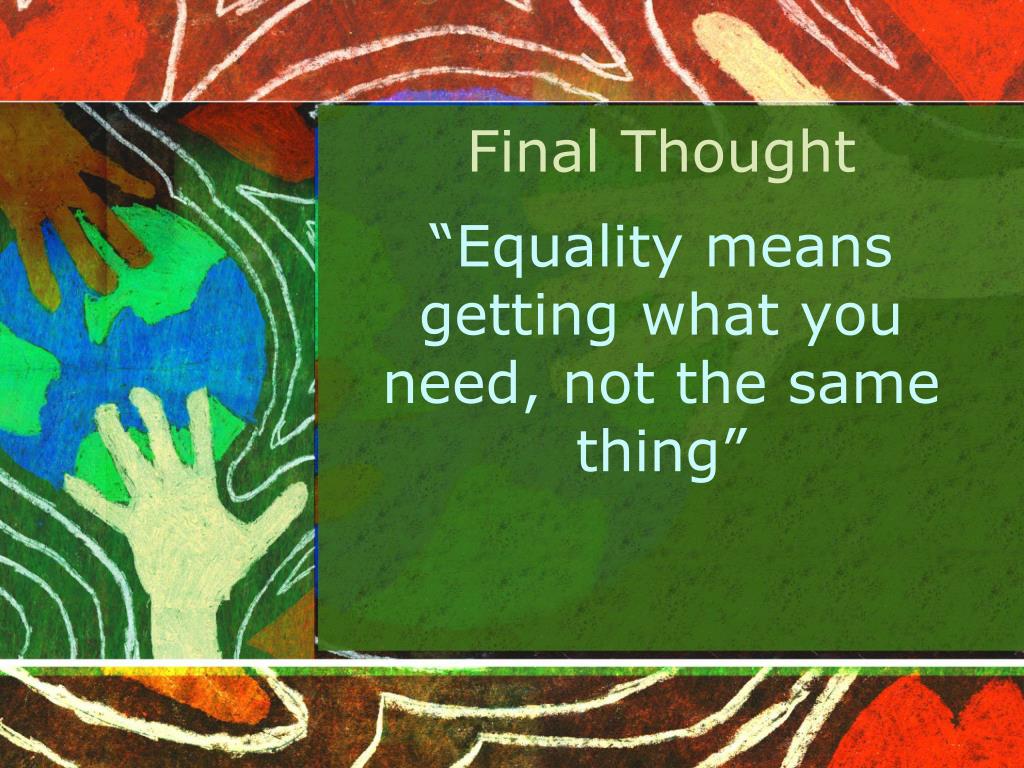 Final Thought

“Equality means getting what you need, not the same thing”